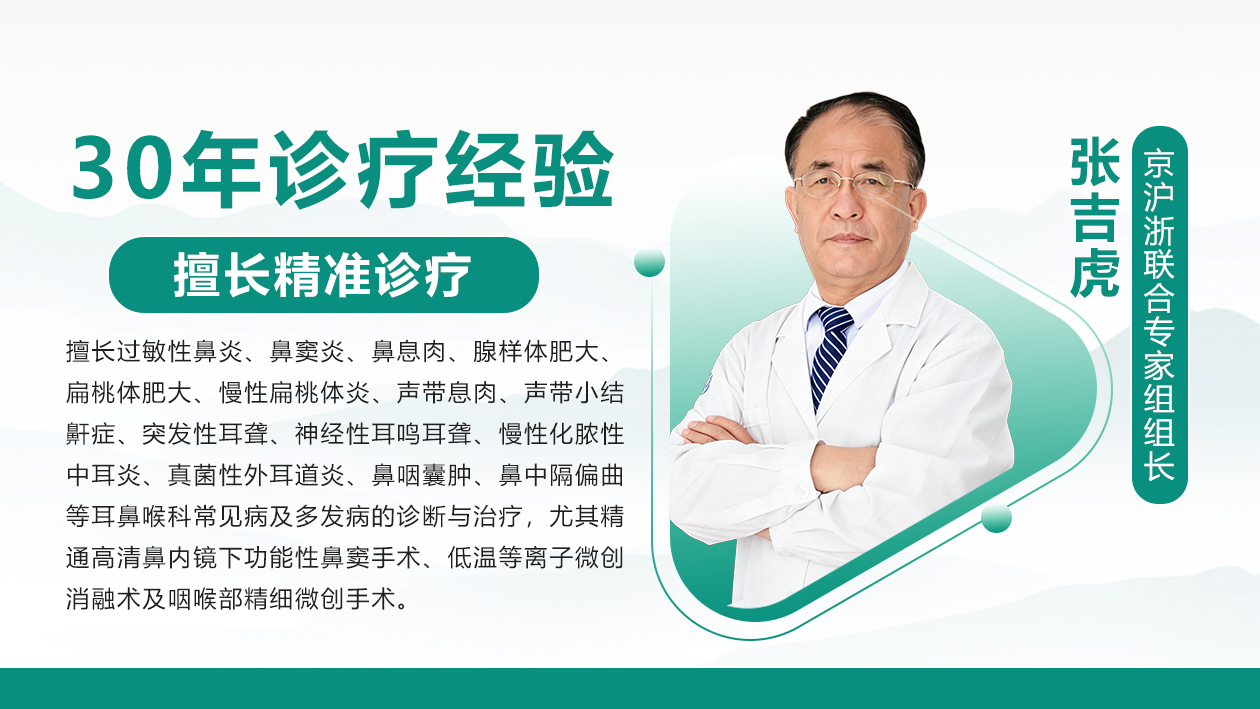 30年诊疗经验

擅长精准诊疗

擅长过敏性鼻炎、鼻窦炎、鼻息肉、腺样体肥大、扁桃体肥大、慢性扁桃体炎、声带息肉、声带小结鼾症、突发性耳聋、神经性耳鸣耳聋、慢性化脓性中耳炎、真菌性外耳道炎、鼻咽囊肿、鼻中隔偏曲等耳鼻喉科常见病及多发病的诊断与治疗，尤其精通高清鼻内镜下功能性鼻窦手术、低温等离子微创消融术及咽喉部精细微创手术。

张吉虎

京沪浙联合专家组组长